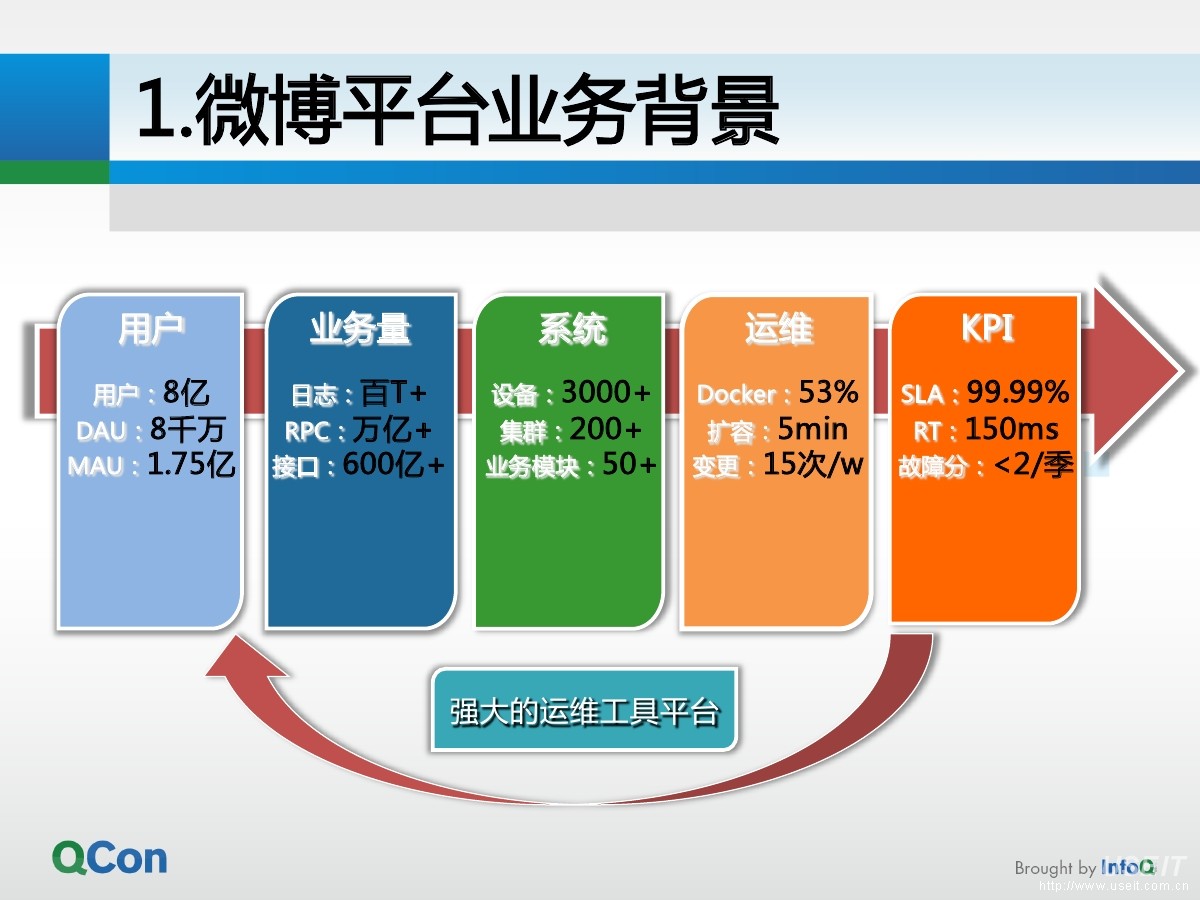 1.微博平台业务背景

用户
用户：8亿
DAU：8千万
MAU：1.75亿

业务量
日志：百T+
RPC：万亿+
接口：600亿+

系统
设备：3000+
集群：200+
业务模块：50+

运维
Docker：53%
扩容：5min
变更：15次/w

KPI
SLA：99.99%
RT：150ms
故障分：<2/季

强大的运维工具平台

QCon

Brought by InfoQ
http://www.useit.com.cn